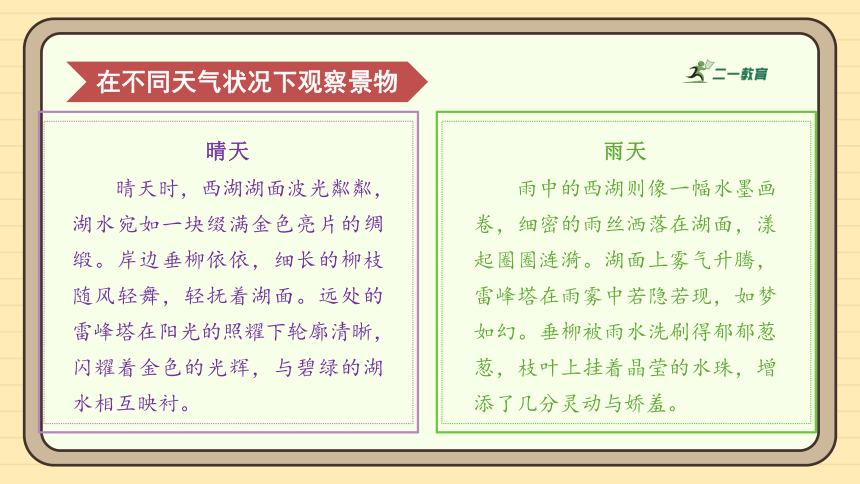 在不同天气状况下观察景物

二一教育

晴天

晴天时，西湖湖面波光粼粼，湖水宛如一块缀满金色亮片的绸缎。岸边垂柳依依，细长的柳枝随风轻舞，轻抚着湖面。远处的雷峰塔在阳光的照耀下轮廓清晰，闪耀着金色的光辉，与碧绿的湖水相互映衬。

雨天

雨中的西湖则像一幅水墨画卷，细密的雨丝洒落在湖面，漾起圈圈涟漪。湖面上雾气升腾，雷峰塔在雨雾中若隐若现，如梦如幻。垂柳被雨水洗刷得郁郁葱葱，枝叶上挂着晶莹的水珠，增添了几分灵动与娇羞。